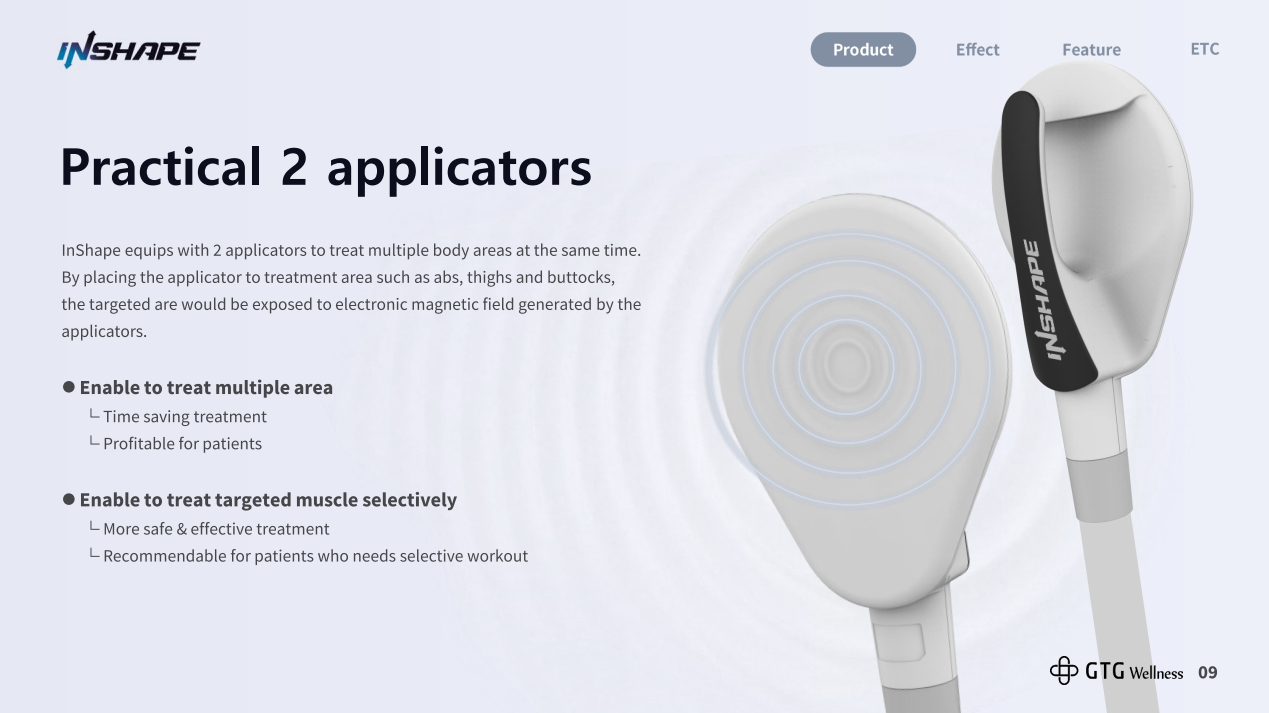 INSHAPE

Product Effect Feature ETC

Practical 2 applicators

InShape equips with 2 applicators to treat multiple body areas at the same time. By placing the applicator to treatment area such as abs, thighs and buttocks, the targeted are would be exposed to electronic magnetic field generated by the applicators.

● Enable to treat multiple area
└ Time saving treatment
└ Profitable for patients

● Enable to treat targeted muscle selectively
└ More safe & effective treatment
└ Recommendable for patients who needs selective workout

INSHAPE

GTG Wellness 09